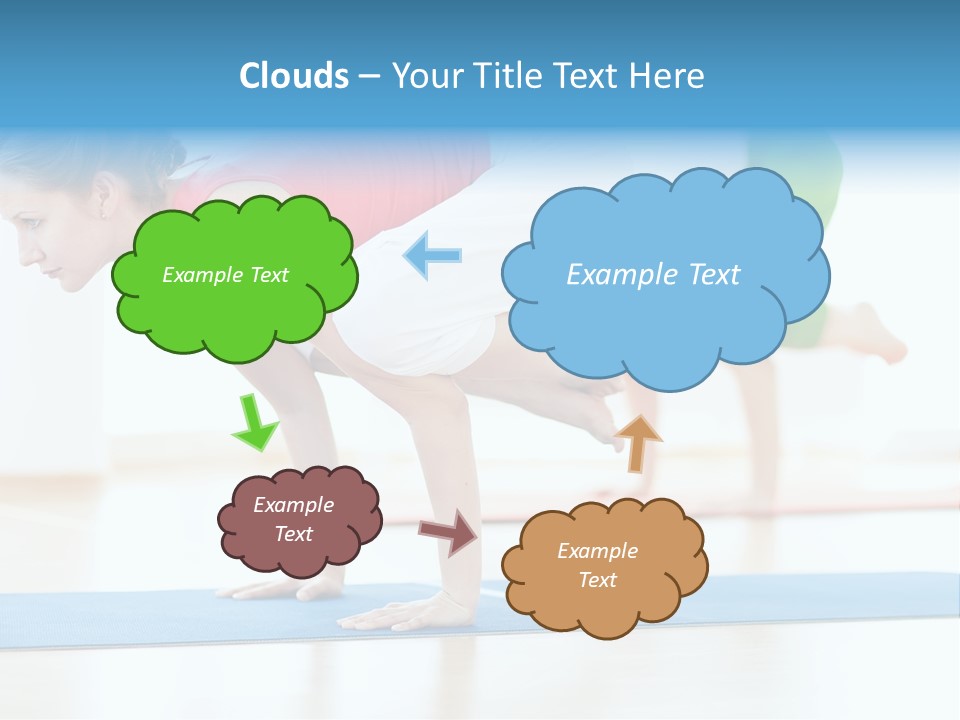 Clouds – Your Title Text Here

Example Text

Example Text

Example Text

Example Text